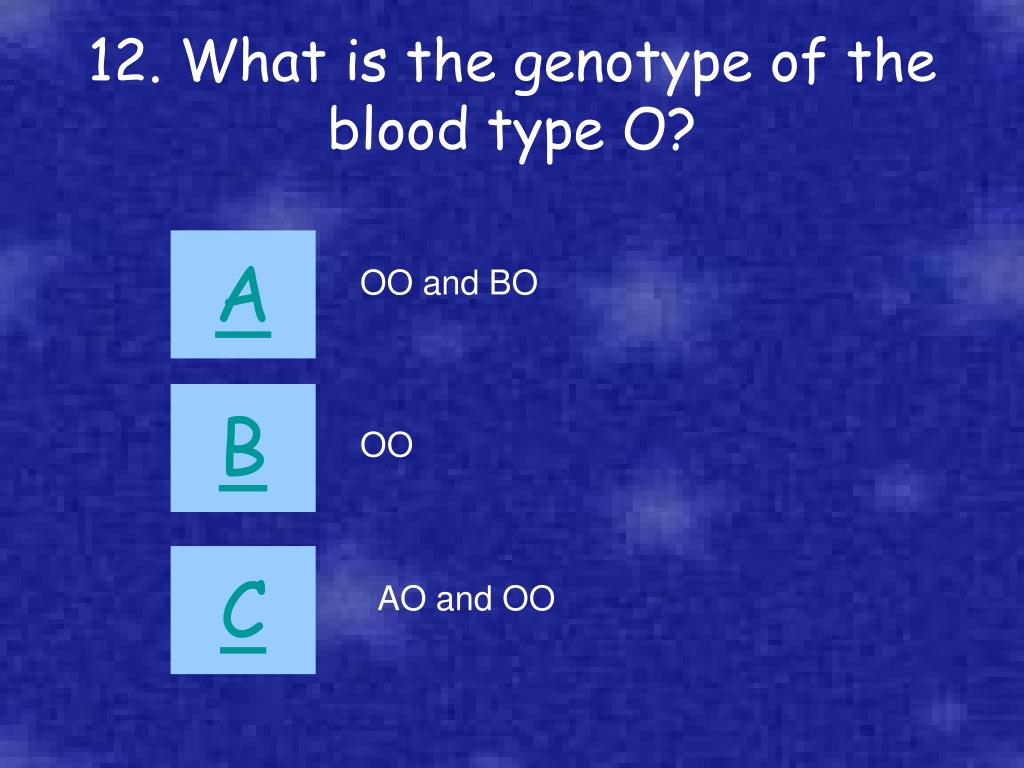 12. What is the genotype of the blood type O?

A

OO and BO

B

OO

C

AO and OO